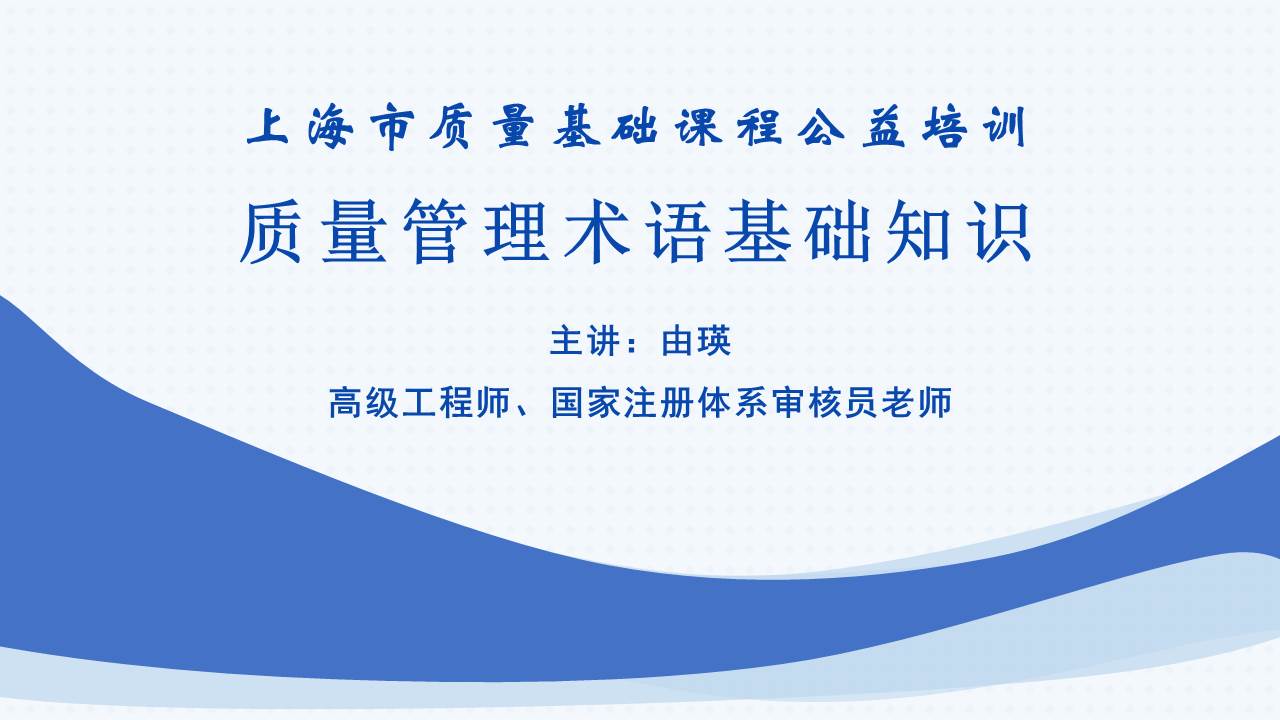 上海市质量基础课程公益培训

质量管理术语基础知识

主讲：由瑛

高级工程师、国家注册体系审核员老师